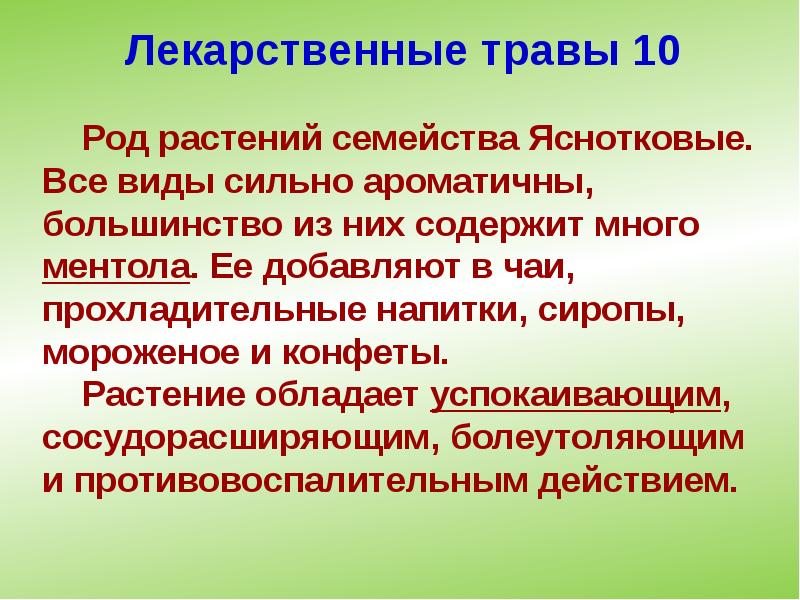 Лекарственные травы 10

Род растений семейства Яснотковые. Все виды сильно ароматичны, большинство из них содержит много ментола. Ее добавляют в чаи, прохладительные напитки, сиропы, мороженое и конфеты.

Растение обладает успокаивающим, сосудорасширяющим, болеутоляющим и противовоспалительным действием.